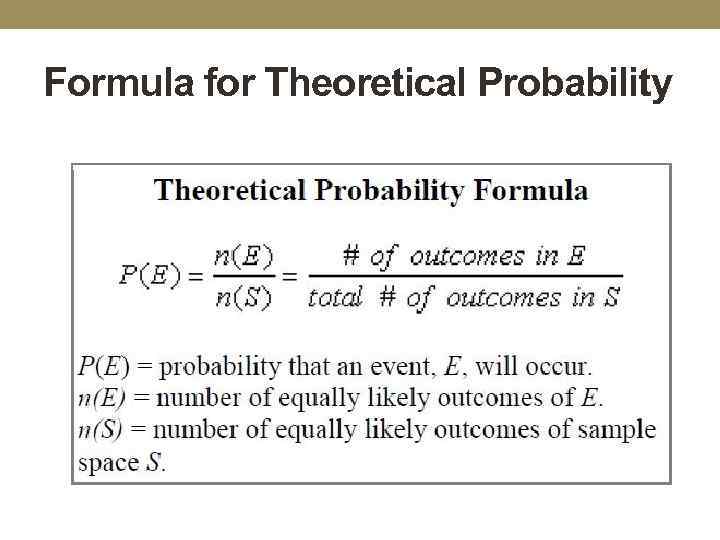 Formula for Theoretical Probability

Theoretical Probability Formula

$P(E) = \frac{n(E)}{n(S)} = \frac{\#\ of\ outcomes\ in\ E}{total\ \#\ of\ outcomes\ in\ S}$

$P(E)$ = probability that an event, $E$, will occur.
$n(E)$ = number of equally likely outcomes of $E$.
$n(S)$ = number of equally likely outcomes of sample space $S$.